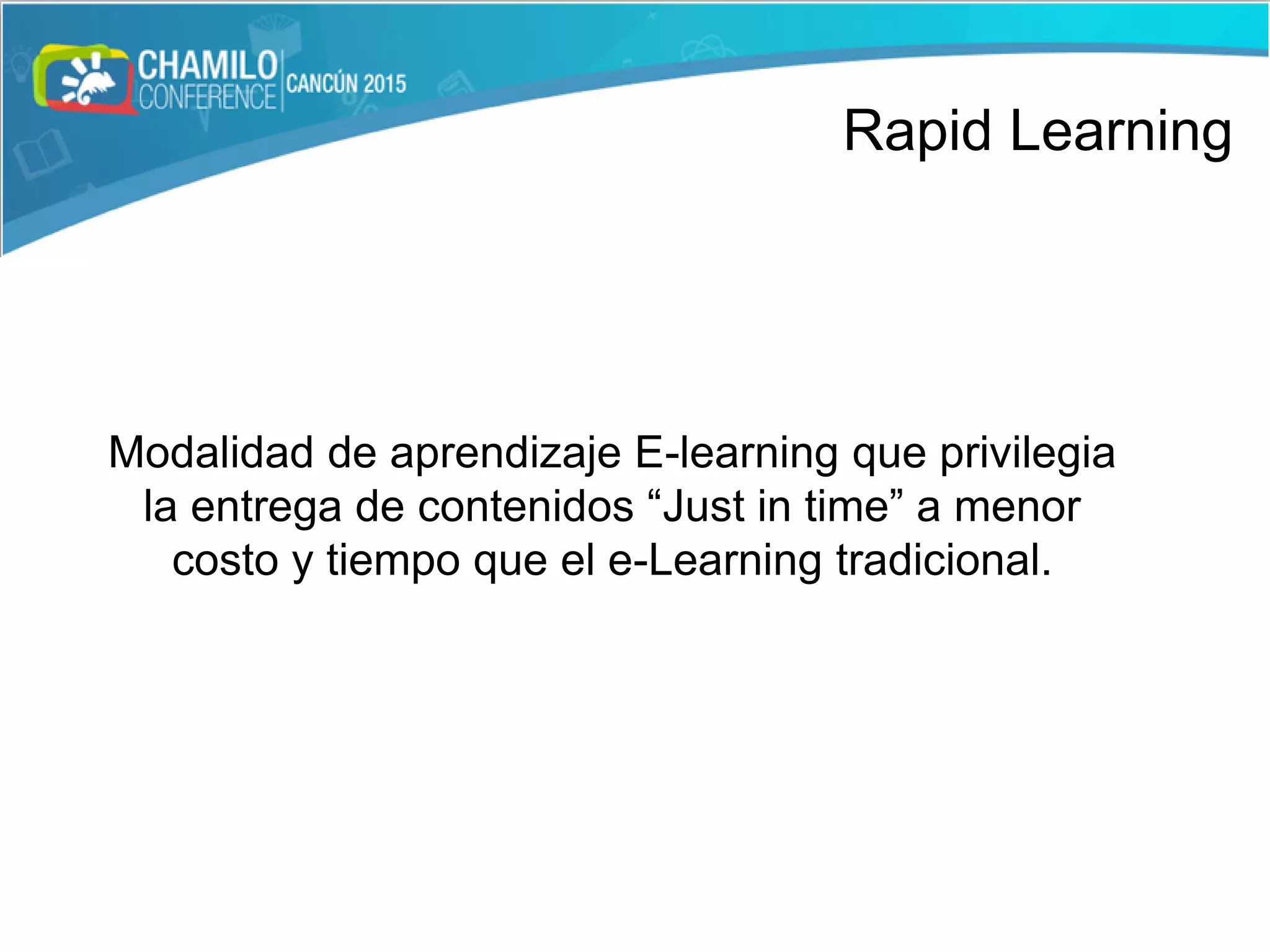 CHAMILO CONFERENCE CANCÚN 2015

Rapid Learning

Modalidad de aprendizaje E-learning que privilegia la entrega de contenidos “Just in time” a menor costo y tiempo que el e-Learning tradicional.